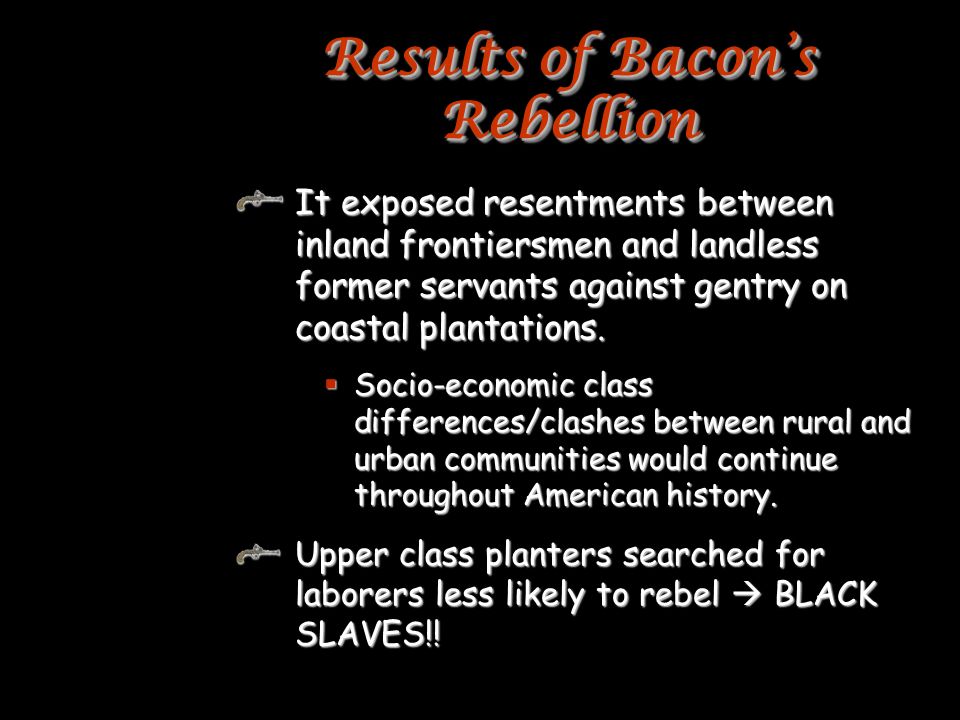 Results of Bacon's Rebellion

It exposed resentments between inland frontiersmen and landless former servants against gentry on coastal plantations.

Socio-economic class differences/clashes between rural and urban communities would continue throughout American history.

Upper class planters searched for laborers less likely to rebel → BLACK SLAVES!!